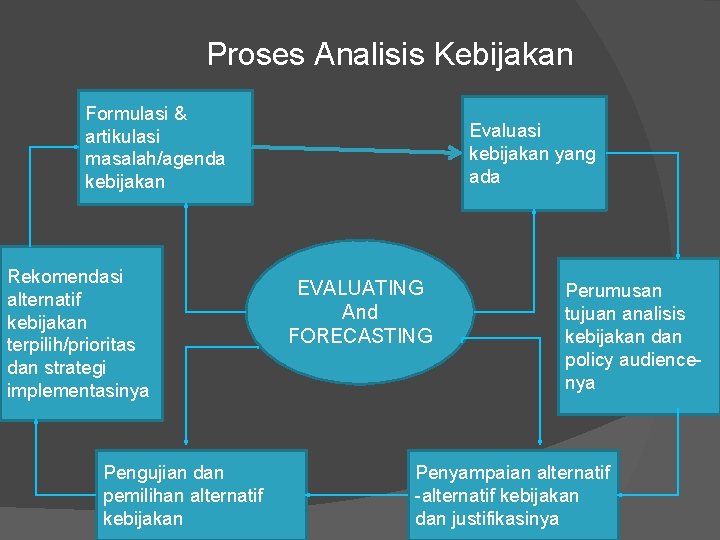 Proses Analisis Kebijakan

Formulasi & artikulasi masalah/agenda kebijakan

Evaluasi kebijakan yang ada

Rekomendasi alternatif kebijakan terpilih/prioritas dan strategi implementasinya

EVALUATING
And
FORECASTING

Perumusan tujuan analisis kebijakan dan policy audience-nya

Pengujian dan pemilihan alternatif kebijakan

Penyampaian alternatif -alternatif kebijakan dan justifikasinya